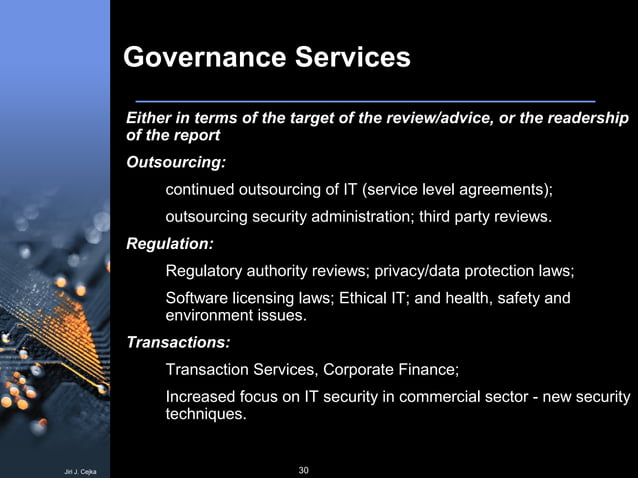 Governance Services

Either in terms of the target of the review/advice, or the readership of the report

Outsourcing:

continued outsourcing of IT (service level agreements);

outsourcing security administration; third party reviews.

Regulation:

Regulatory authority reviews; privacy/data protection laws;

Software licensing laws; Ethical IT; and health, safety and environment issues.

Transactions:

Transaction Services, Corporate Finance;

Increased focus on IT security in commercial sector - new security techniques.

Jiri J. Cejka

30